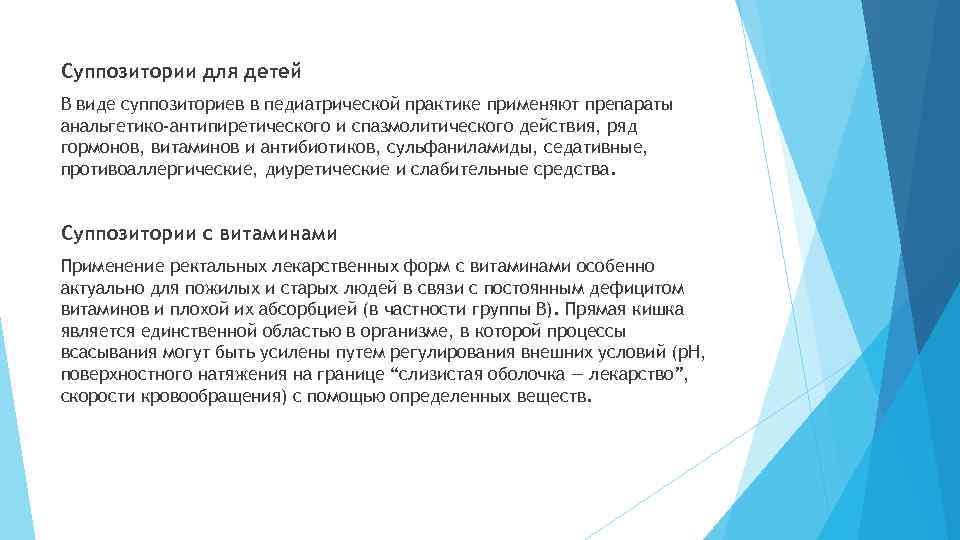 Суппозитории для детей

В виде суппозиториев в педиатрической практике применяют препараты анальгетико-антипиретического и спазмолитического действия, ряд гормонов, витаминов и антибиотиков, сульфаниламиды, седативные, противоаллергические, диуретические и слабительные средства.

Суппозитории с витаминами

Применение ректальных лекарственных форм с витаминами особенно актуально для пожилых и старых людей в связи с постоянным дефицитом витаминов и плохой их абсорбцией (в частности группы В). Прямая кишка является единственной областью в организме, в которой процессы всасывания могут быть усилены путем регулирования внешних условий (рН, поверхностного натяжения на границе “слизистая оболочка — лекарство”, скорости кровообращения) с помощью определенных веществ.